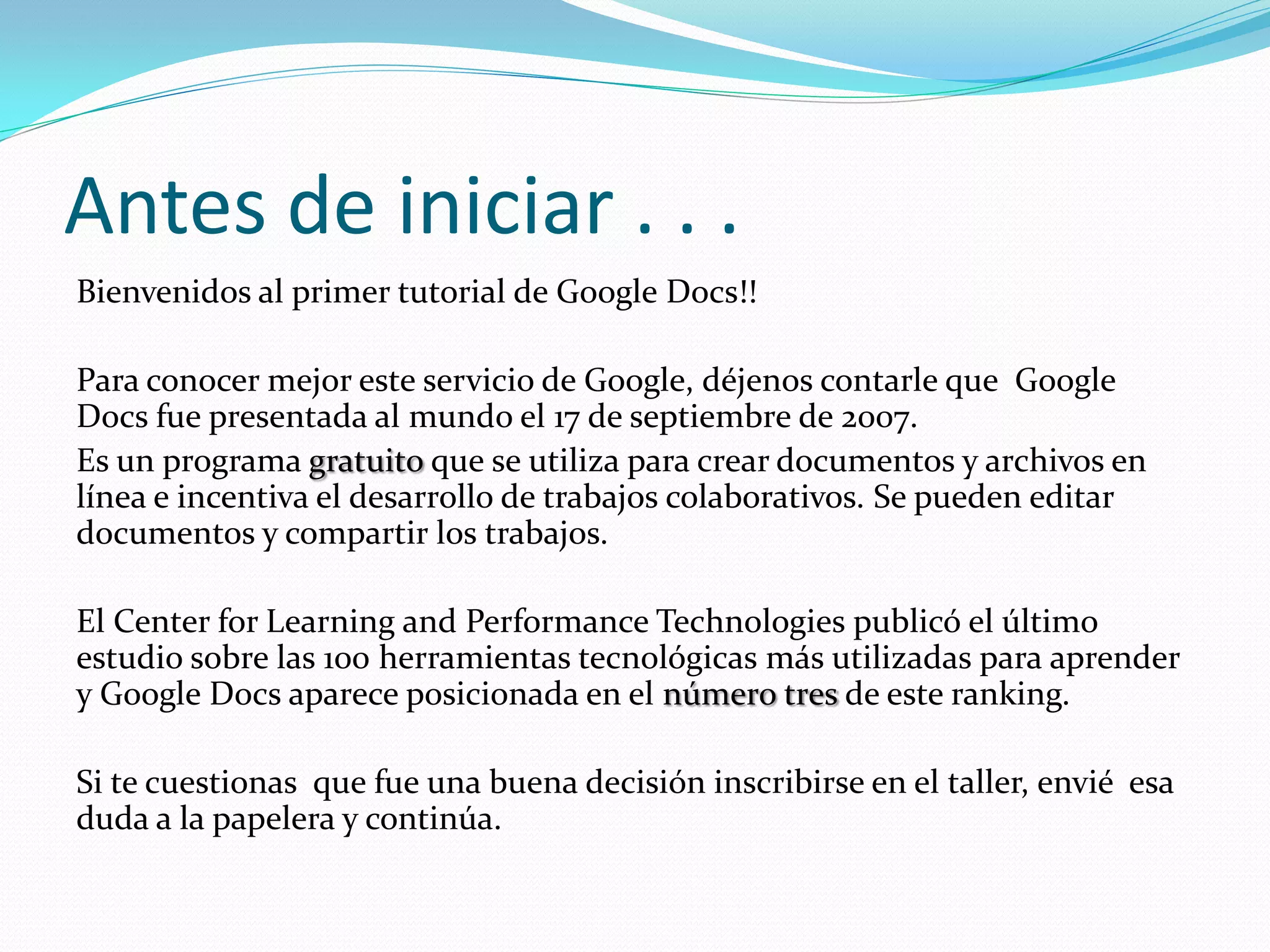 Antes de iniciar . . .

Bienvenidos al primer tutorial de Google Docs!!

Para conocer mejor este servicio de Google, déjenos contarle que Google Docs fue presentada al mundo el 17 de septiembre de 2007.

Es un programa gratuito que se utiliza para crear documentos y archivos en línea e incentiva el desarrollo de trabajos colaborativos. Se pueden editar documentos y compartir los trabajos.

El Center for Learning and Performance Technologies publicó el último estudio sobre las 100 herramientas tecnológicas más utilizadas para aprender y Google Docs aparece posicionada en el número tres de este ranking.

Si te cuestionas que fue una buena decisión inscribirse en el taller, envié esa duda a la papelera y continúa.